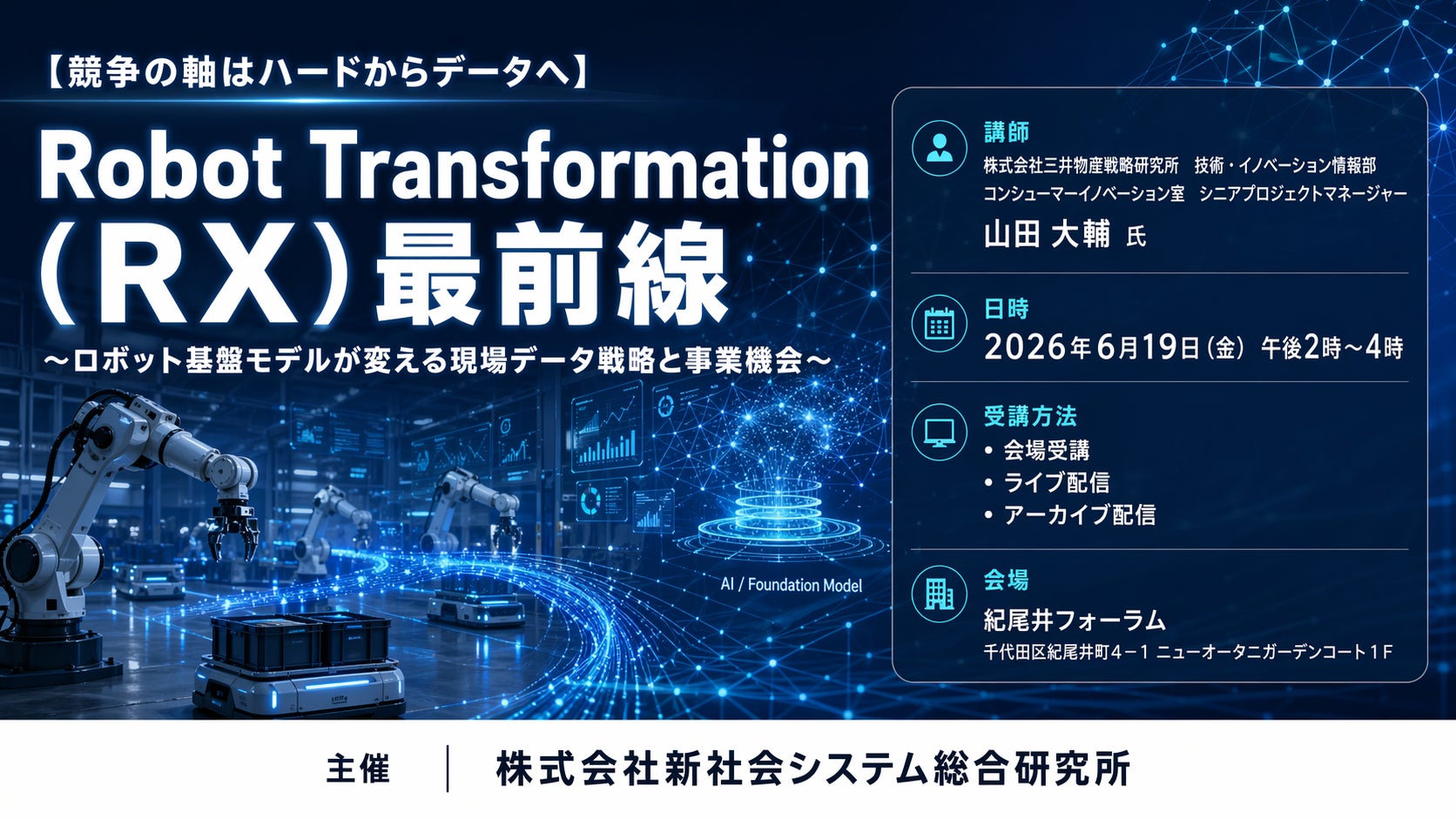 【競争の軸はハードからデータへ】

Robot Transformation (RX)最前線

～ロボット基盤モデルが変える現場データ戦略と事業機会～

AI / Foundation Model

講師
株式会社三井物産戦略研究所 技術・イノベーション情報部
コンシューマーイノベーション室 シニアプロジェクトマネージャー
山田 大輔 氏

日時
2026年6月19日(金) 午後2時～4時

受講方法
• 会場受講
• ライブ配信
• アーカイブ配信

会場
紀尾井フォーラム
千代田区紀尾井町4－1 ニューオータニガーデンコート1F

主催 株式会社新社会システム総合研究所